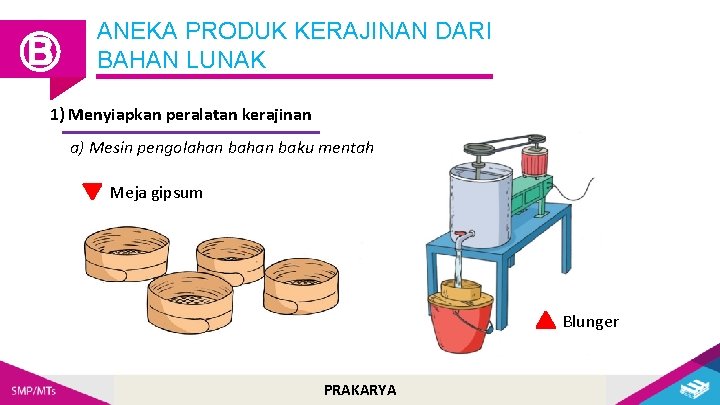 B

ANEKA PRODUK KERAJINAN DARI BAHAN LUNAK

1) Menyiapkan peralatan kerajinan

a) Mesin pengolahan bahan baku mentah

Meja gipsum

Blunger

SMP/MTs

PRAKARYA